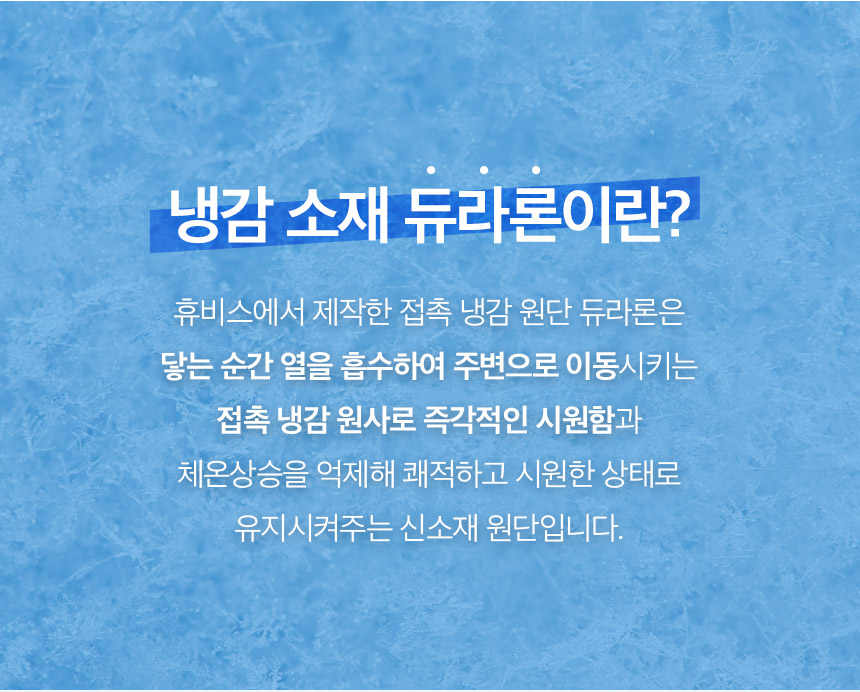 냉감 소재 듀라론이란?

휴비스에서 제작한 접촉 냉감 원단 듀라론은 닿는 순간 열을 흡수하여 주변으로 이동시키는 접촉 냉감 원사로 즉각적인 시원함과 체온상승을 억제해 쾌적하고 시원한 상태로 유지시켜주는 신소재 원단입니다.